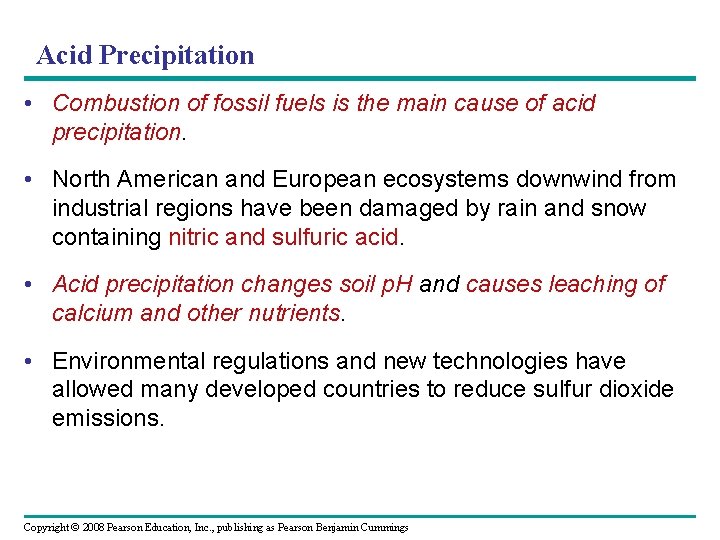 Acid Precipitation

• Combustion of fossil fuels is the main cause of acid precipitation.

• North American and European ecosystems downwind from industrial regions have been damaged by rain and snow containing nitric and sulfuric acid.

• Acid precipitation changes soil pH and causes leaching of calcium and other nutrients.

• Environmental regulations and new technologies have allowed many developed countries to reduce sulfur dioxide emissions.

Copyright © 2008 Pearson Education, Inc., publishing as Pearson Benjamin Cummings